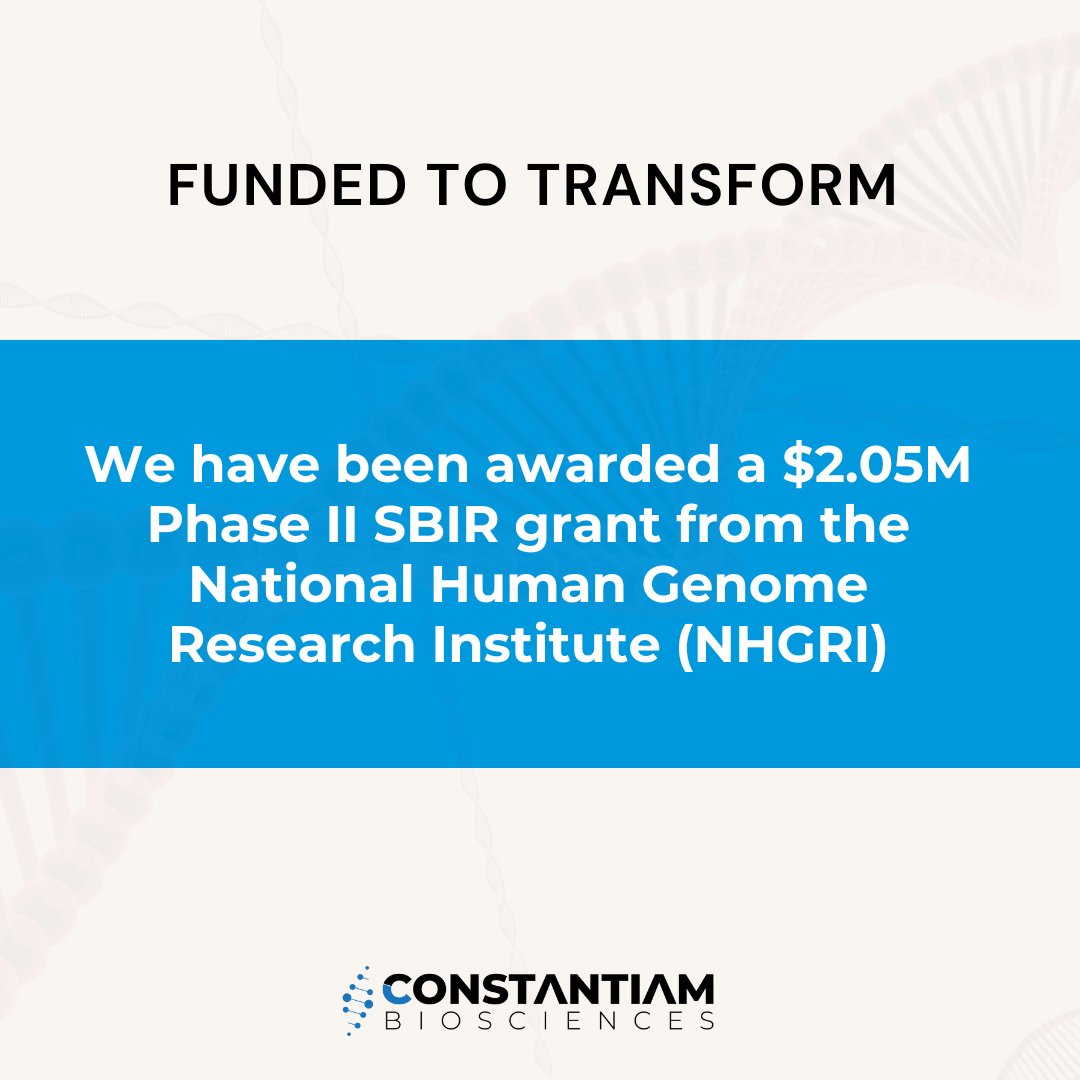 FUNDED TO TRANSFORM

We have been awarded a \$2.05M Phase II SBIR grant from the National Human Genome Research Institute (NHGRI)

CONSTANTIAM
BIOSCIENCES